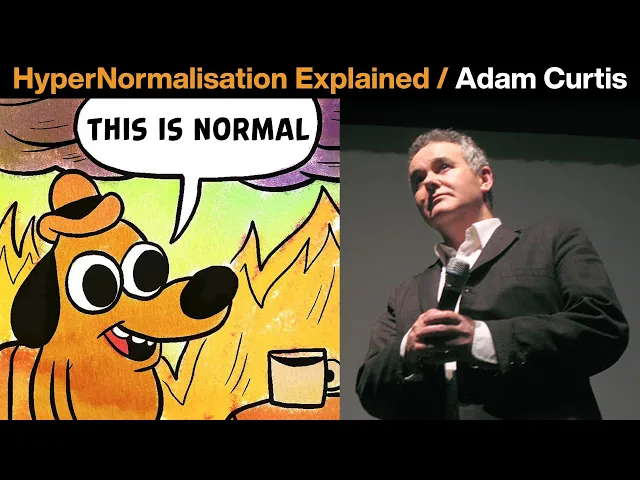 HyperNormalisation Explained / Adam Curtis

THIS IS NORMAL